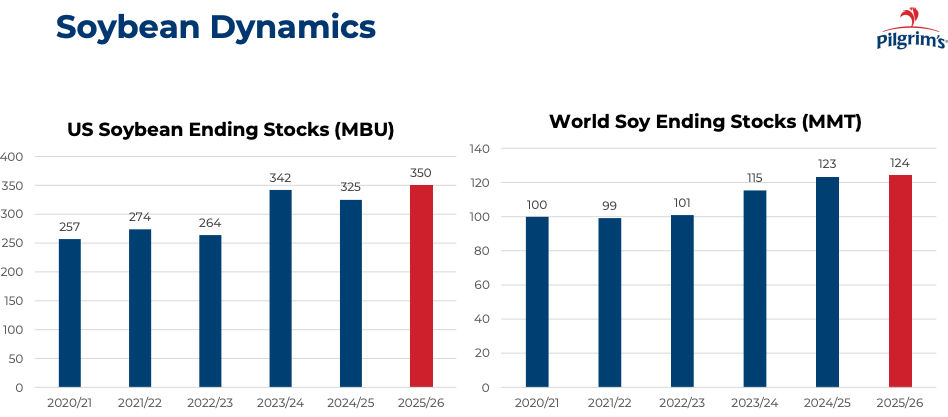 Soybean Dynamics

Pilgrim's

US Soybean Ending Stocks (MBU)

400
350
300
250
200
150
100
50
0

257
274
264
342
325
350

2020/21
2021/22
2022/23
2023/24
2024/25
2025/26

World Soy Ending Stocks (MMT)

140
120
100
80
60
40
20
0

100
99
101
115
123
124

2020/21
2021/22
2022/23
2023/24
2024/25
2025/26